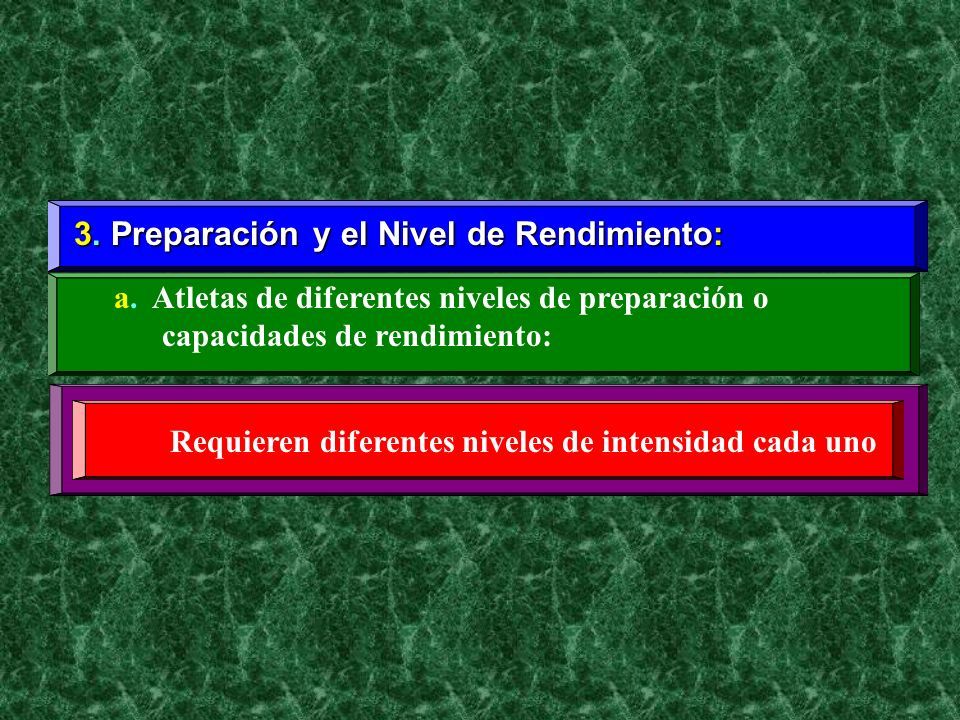 3. Preparación y el Nivel de Rendimiento:

a. Atletas de diferentes niveles de preparación o capacidades de rendimiento:

Requieren diferentes niveles de intensidad cada uno